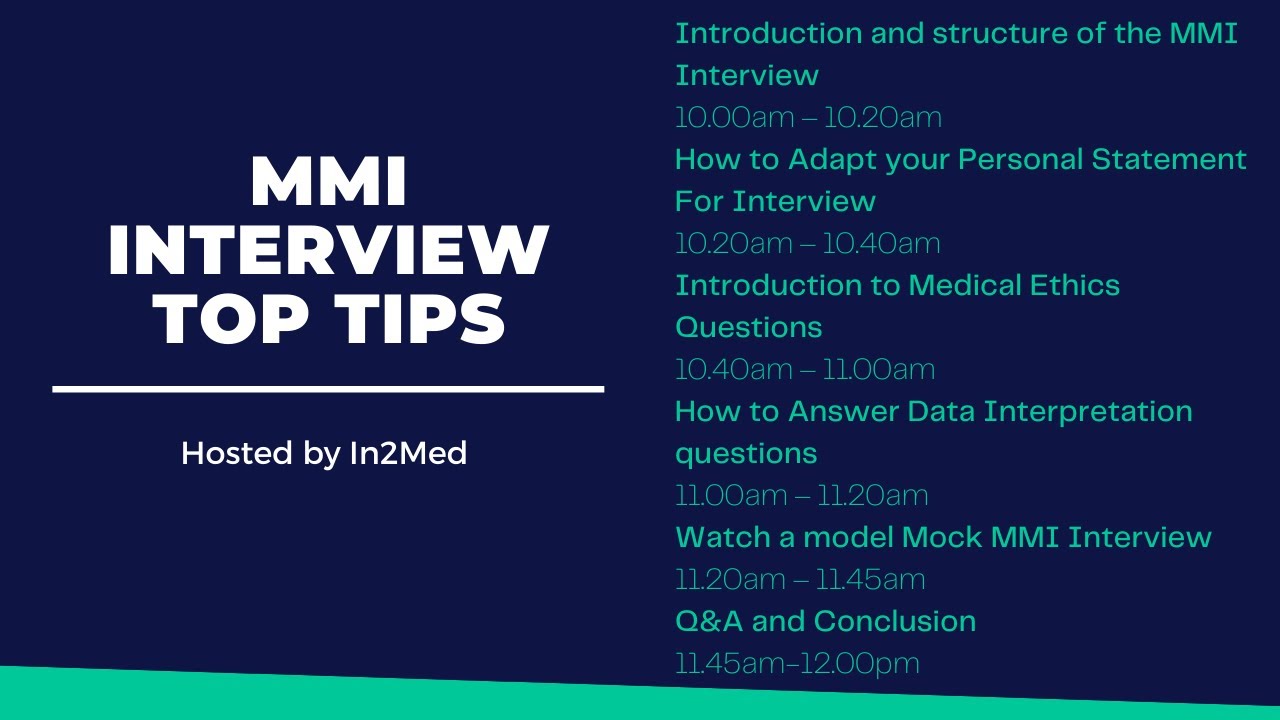 MMI INTERVIEW TOP TIPS

Hosted by In2Med

Introduction and structure of the MMI Interview
10.00am – 10.20am
How to Adapt your Personal Statement For Interview
10.20am – 10.40am
Introduction to Medical Ethics Questions
10.40am – 11.00am
How to Answer Data Interpretation questions
11.00am – 11.20am
Watch a model Mock MMI Interview
11.20am – 11.45am
Q&A and Conclusion
11.45am–12.00pm